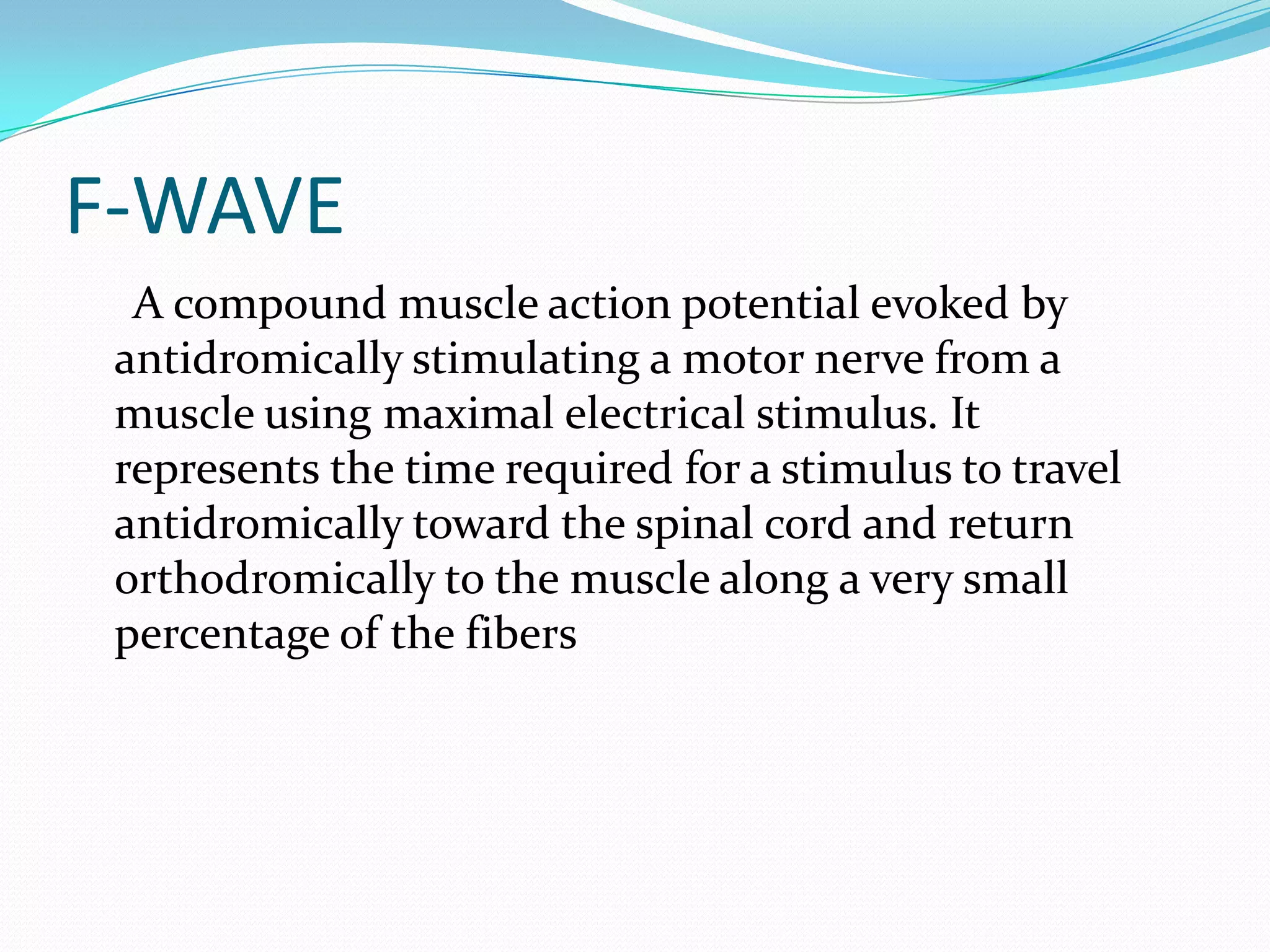 F-WAVE

A compound muscle action potential evoked by antidromically stimulating a motor nerve from a muscle using maximal electrical stimulus. It represents the time required for a stimulus to travel antidromically toward the spinal cord and return orthodromically to the muscle along a very small percentage of the fibers